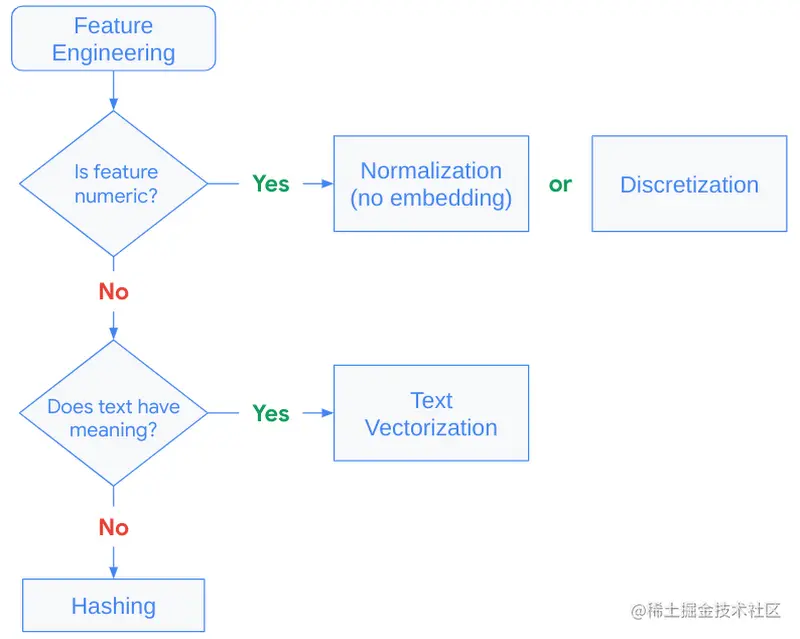 Feature Engineering

Is feature numeric?

Yes

Normalization (no embedding)

or

Discretization

No

Does text have meaning?

Yes

Text Vectorization

No

Hashing

@稀土掘金技术社区